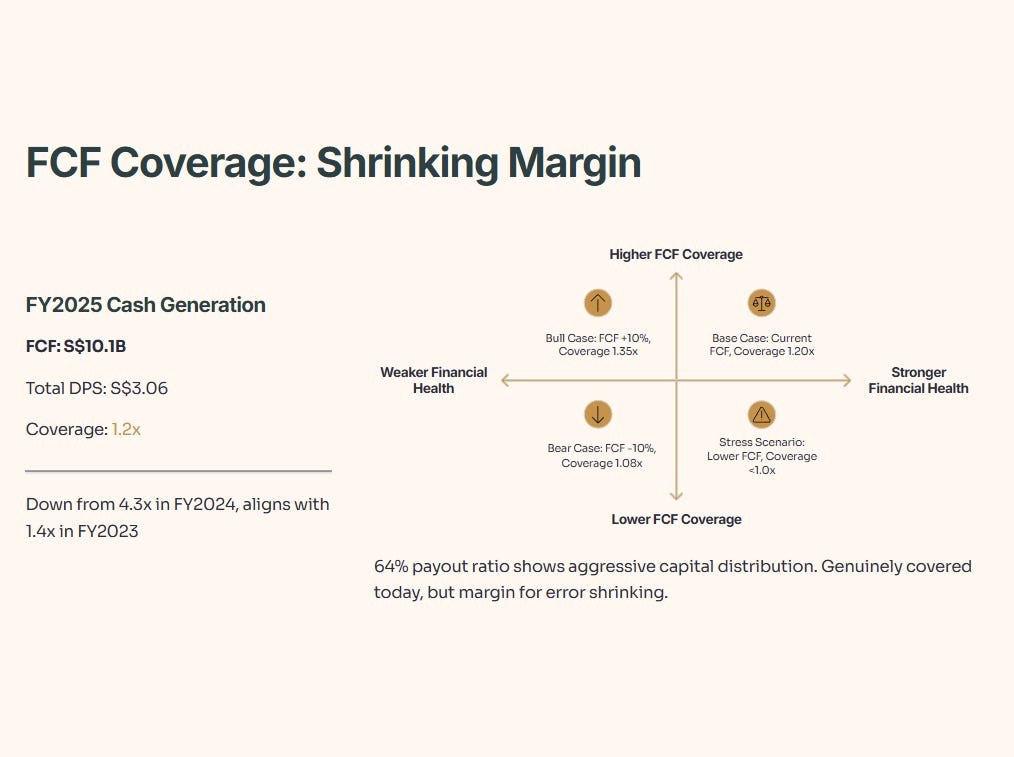 FCF Coverage: Shrinking Margin

FY2025 Cash Generation

FCF: S$10.1B

Total DPS: S$3.06

Coverage: 1.2x

Down from 4.3x in FY2024, aligns with 1.4x in FY2023

Higher FCF Coverage

Bull Case: FCF +10%, Coverage 1.35x

Base Case: Current FCF, Coverage 1.20x

Weaker Financial Health

Stronger Financial Health

Bear Case: FCF -10%, Coverage 1.08x

Stress Scenario: Lower FCF, Coverage <1.0x

Lower FCF Coverage

64% payout ratio shows aggressive capital distribution. Genuinely covered today, but margin for error shrinking.